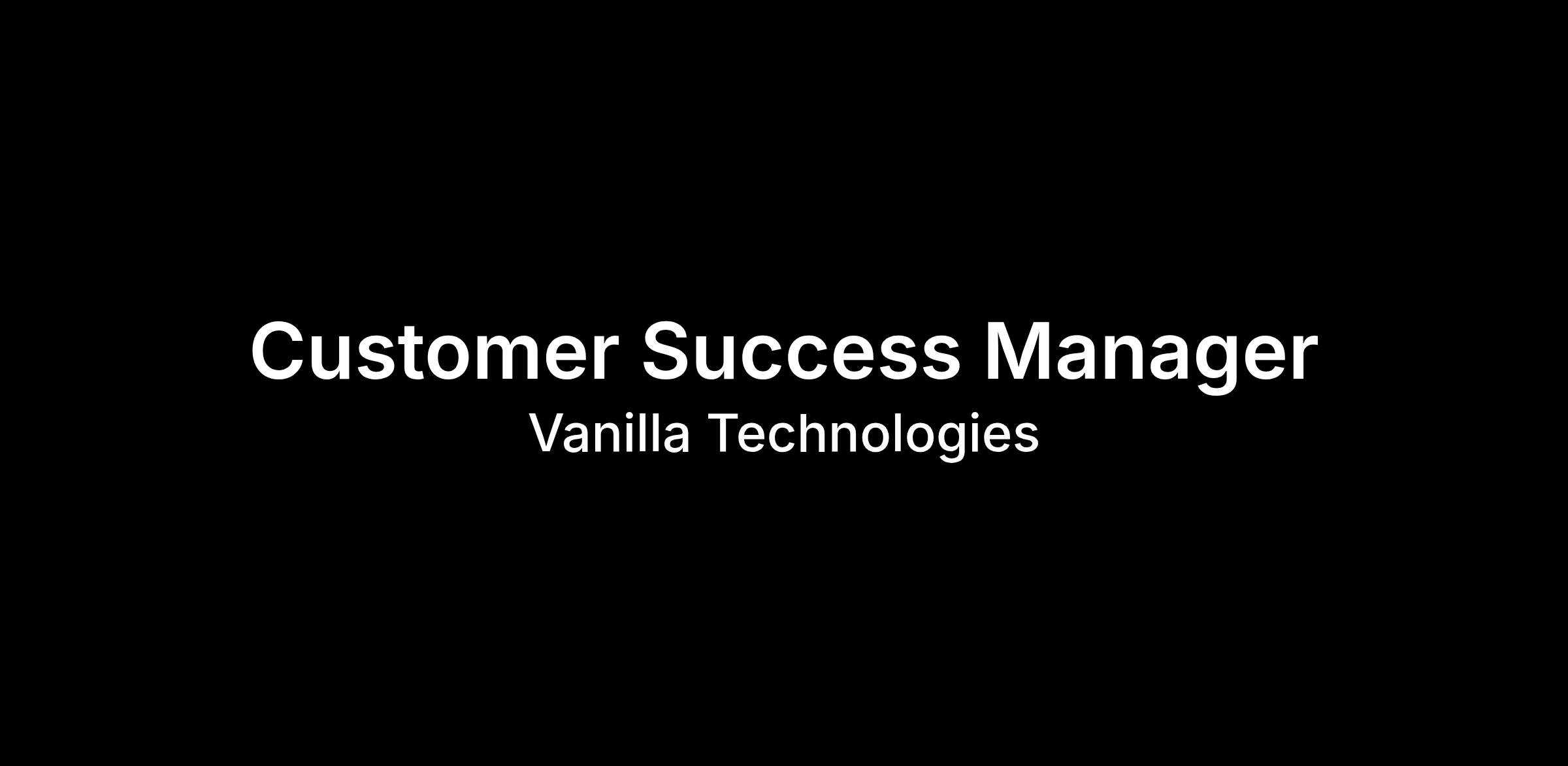 Customer Success Manager
Vanilla Technologies